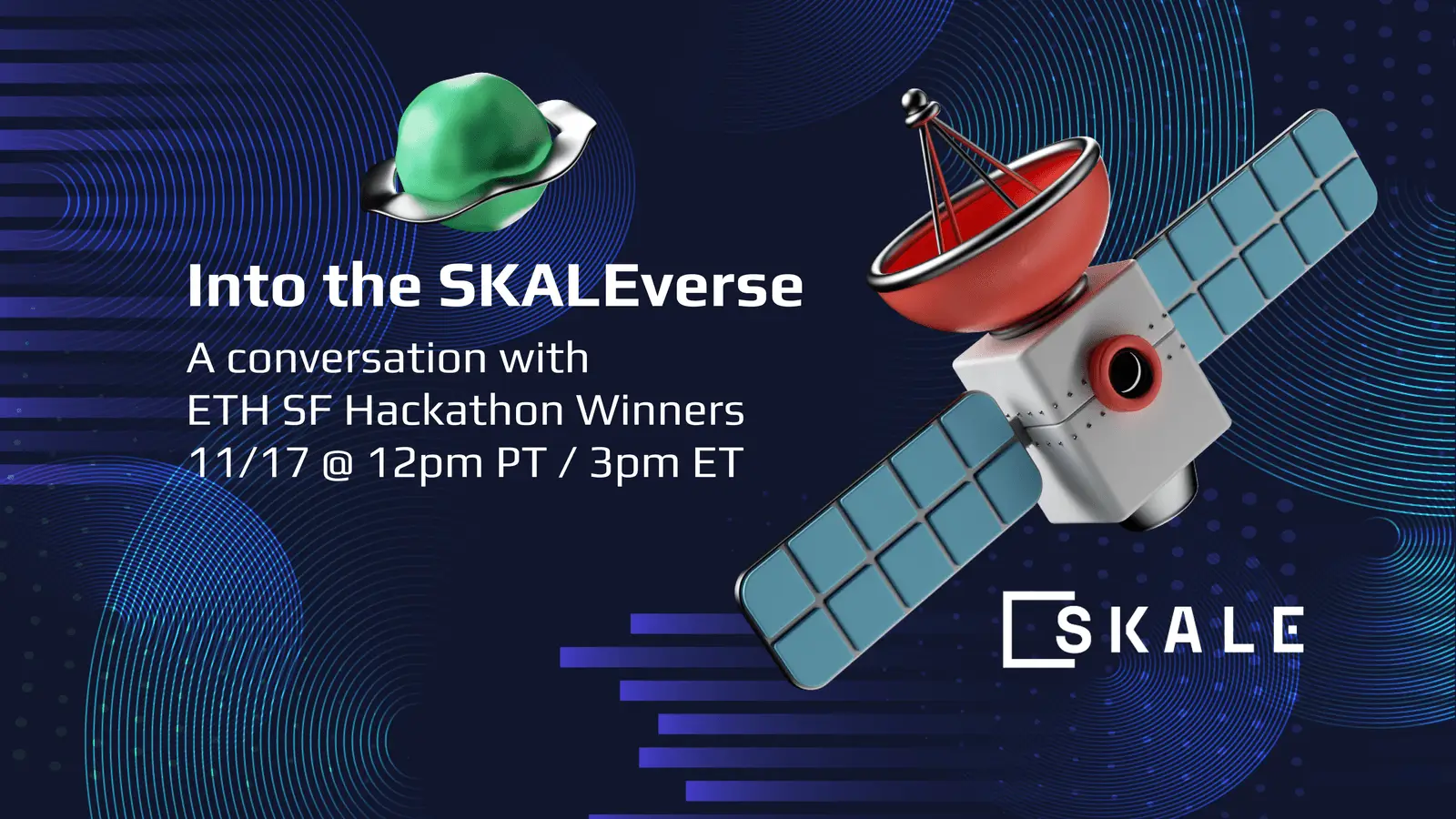 Into the SKALEverse

A conversation with ETH SF Hackathon Winners 11/17 @ 12pm PT / 3pm ET

SKALE